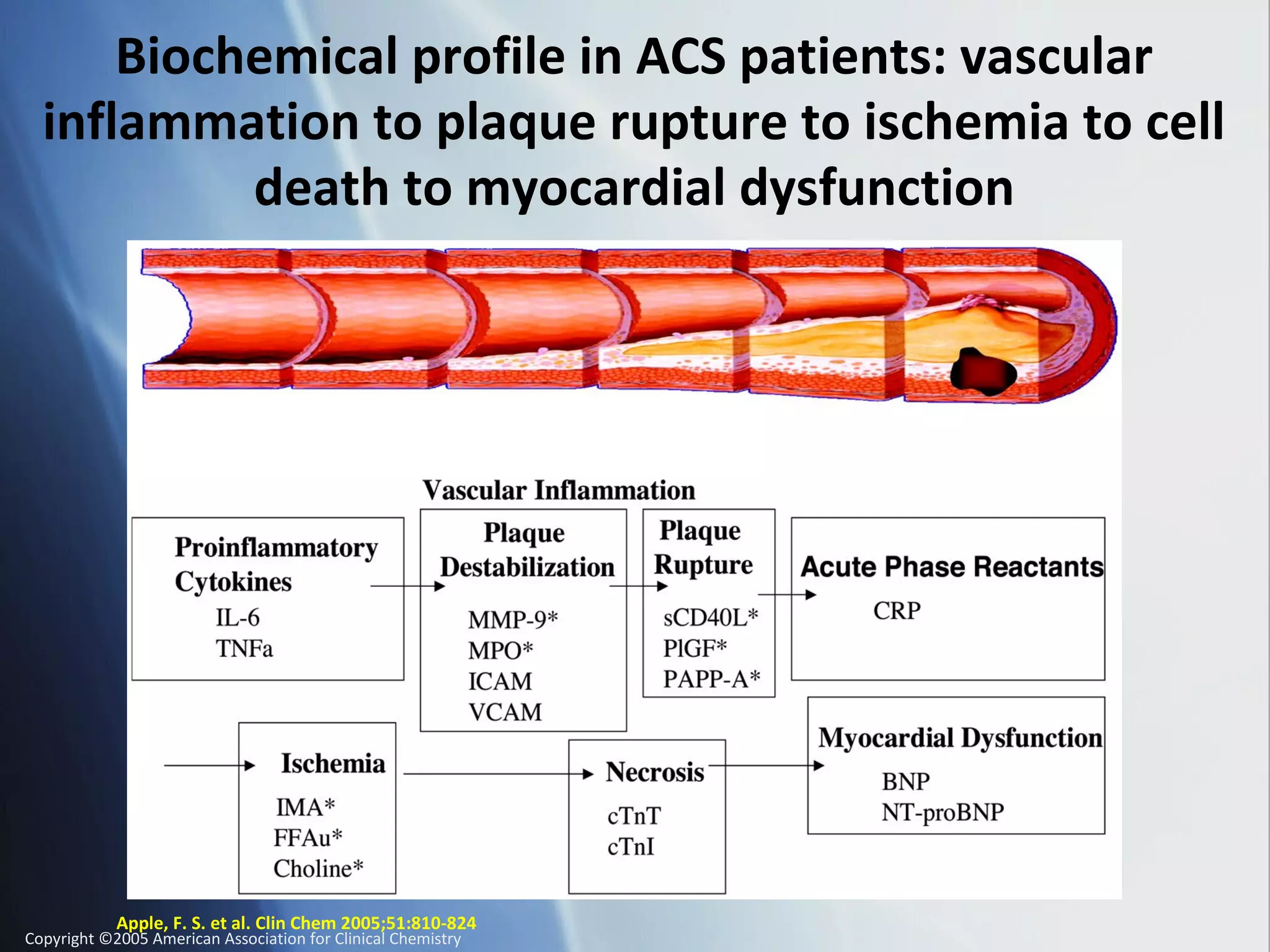 Biochemical profile in ACS patients: vascular inflammation to plaque rupture to ischemia to cell death to myocardial dysfunction

Vascular Inflammation

Proinflammatory Cytokines
IL-6
TNFa

Plaque Destabilization
MMP-9*
MPO*
ICAM
VCAM

Plaque Rupture
sCD40L*
PlGF*
PAPP-A*

Acute Phase Reactants
CRP

Ischemia
IMA*
FFAu*
Choline*

Necrosis
cTnT
cTnI

Myocardial Dysfunction
BNP
NT-proBNP

Apple, F. S. et al. Clin Chem 2005;51:810-824
Copyright ©2005 American Association for Clinical Chemistry